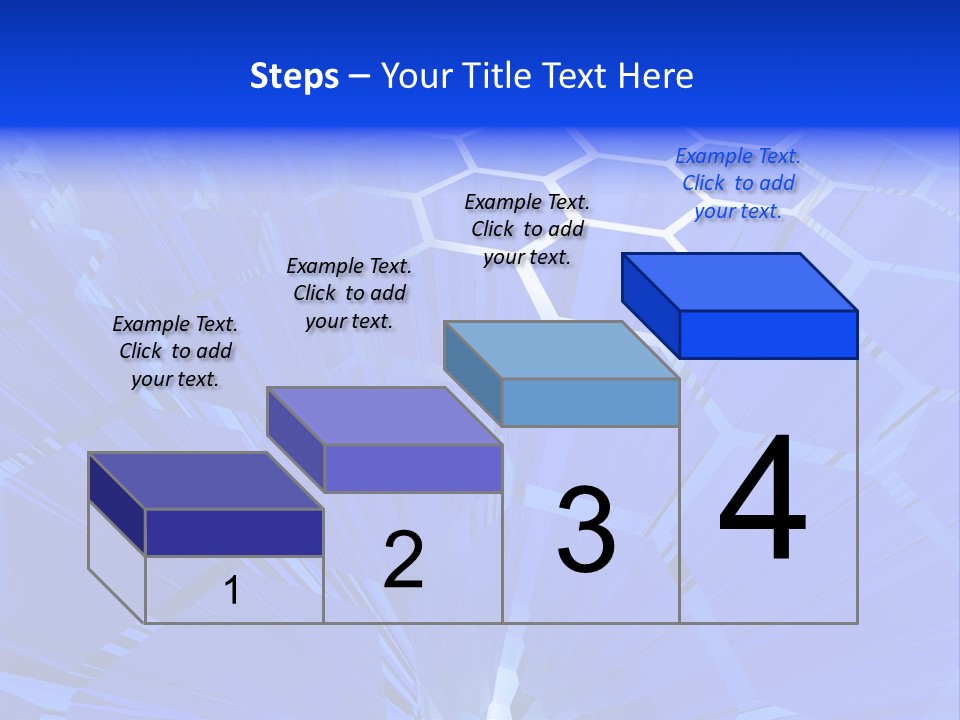 Steps – Your Title Text Here

Example Text. Click to add your text.

Example Text. Click to add your text.

Example Text. Click to add your text.

Example Text. Click to add your text.

1

2

3

4